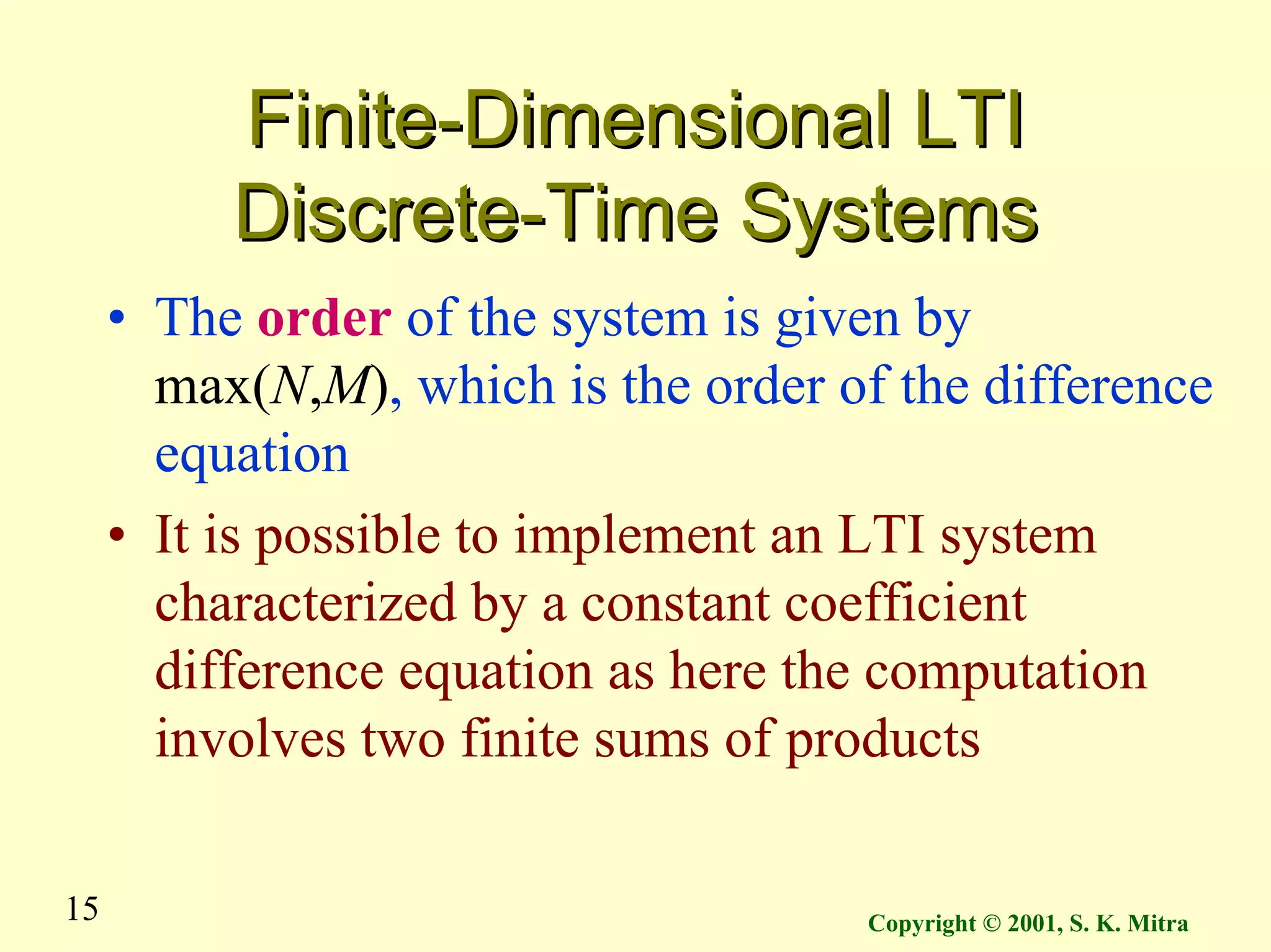 Finite-Dimensional LTI Discrete-Time Systems

• The order of the system is given by $\max(N,M)$, which is the order of the difference equation

• It is possible to implement an LTI system characterized by a constant coefficient difference equation as here the computation involves two finite sums of products

15

Copyright © 2001, S. K. Mitra